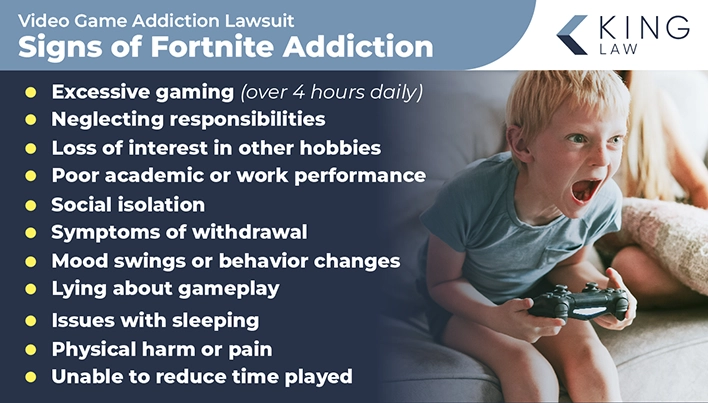 Video Game Addiction Lawsuit
Signs of Fortnite Addiction

KING
LAW

- Excessive gaming (over 4 hours daily)
- Neglecting responsibilities
- Loss of interest in other hobbies
- Poor academic or work performance
- Social isolation
- Symptoms of withdrawal
- Mood swings or behavior changes
- Lying about gameplay
- Issues with sleeping
- Physical harm or pain
- Unable to reduce time played